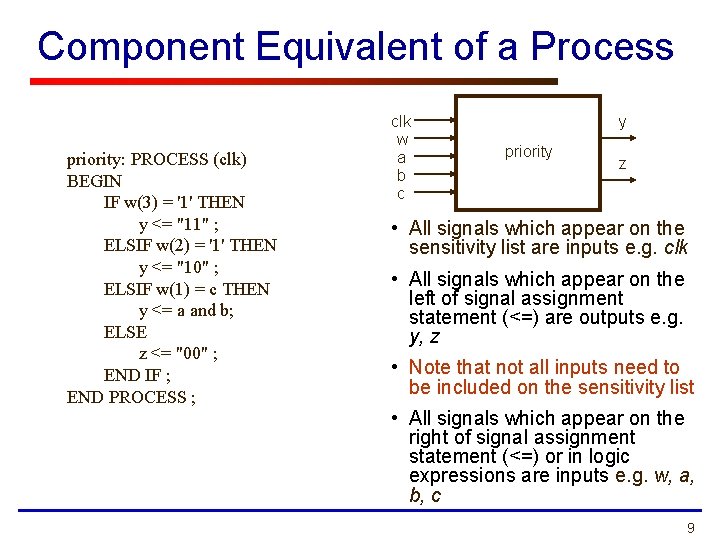 Component Equivalent of a Process

priority: PROCESS (clk)
BEGIN
IF w(3) = '1' THEN
y <= "11" ;
ELSIF w(2) = '1' THEN
y <= "10" ;
ELSIF w(1) = c THEN
y <= a and b;
ELSE
z <= "00" ;
END IF ;
END PROCESS ;

clk
w
a
b
c
priority
y
z

• All signals which appear on the sensitivity list are inputs e.g. clk

• All signals which appear on the left of signal assignment statement (<=) are outputs e.g. y, z

• Note that not all inputs need to be included on the sensitivity list

• All signals which appear on the right of signal assignment statement (<=) or in logic expressions are inputs e.g. w, a, b, c

9